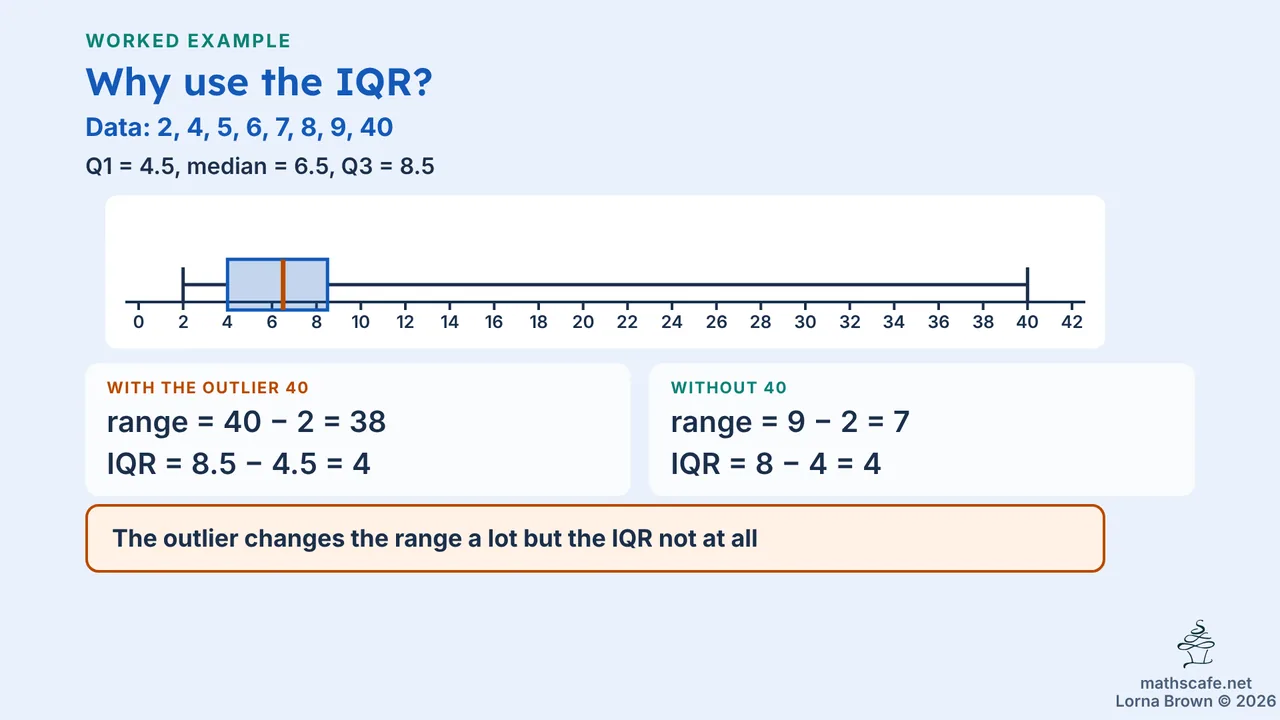 WORKED EXAMPLE

Why use the IQR?

Data: 2, 4, 5, 6, 7, 8, 9, 40

Q1 = 4.5, median = 6.5, Q3 = 8.5

0 2 4 6 8 10 12 14 16 18 20 22 24 26 28 30 32 34 36 38 40 42

WITH THE OUTLIER 40

range = 40 − 2 = 38

IQR = 8.5 − 4.5 = 4

WITHOUT 40

range = 9 − 2 = 7

IQR = 8 − 4 = 4

The outlier changes the range a lot but the IQR not at all

mathscafe.net
Lorna Brown © 2026